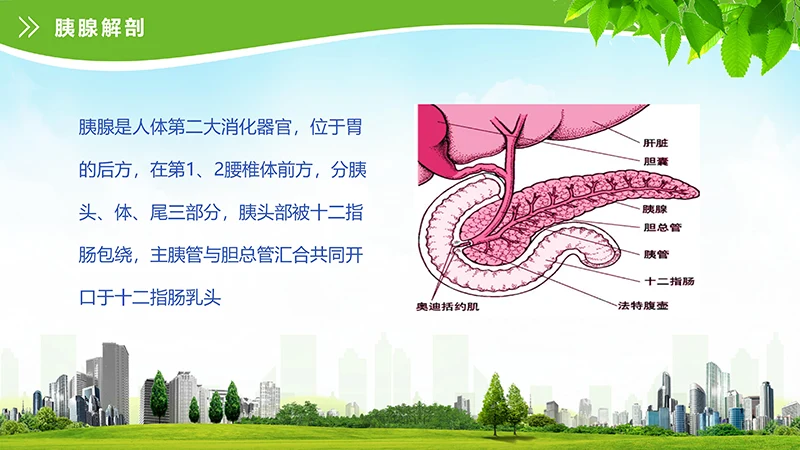 胰腺解剖

胰腺是人体第二大消化器官，位于胃的后方，在第1、2腰椎体前方，分胰头、体、尾三部分，胰头部被十二指肠包绕，主胰管与胆总管汇合共同开口于十二指肠乳头

肝脏
胆囊
胰腺
胆总管
胰管
十二指肠
法特腹壶
奥迪括约肌